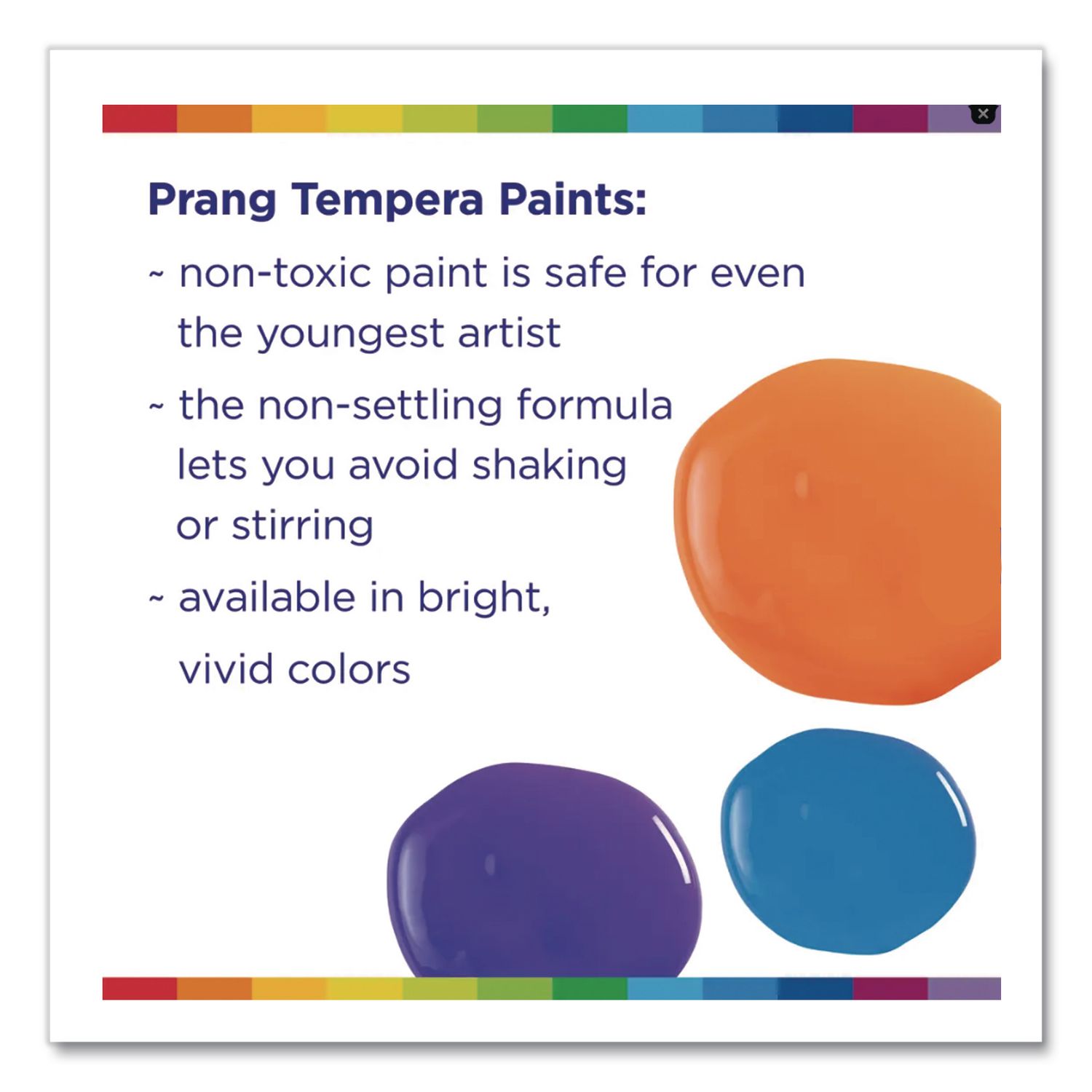 Prang Tempera Paints:

~ non-toxic paint is safe for even the youngest artist

~ the non-settling formula lets you avoid shaking or stirring

~ available in bright, vivid colors